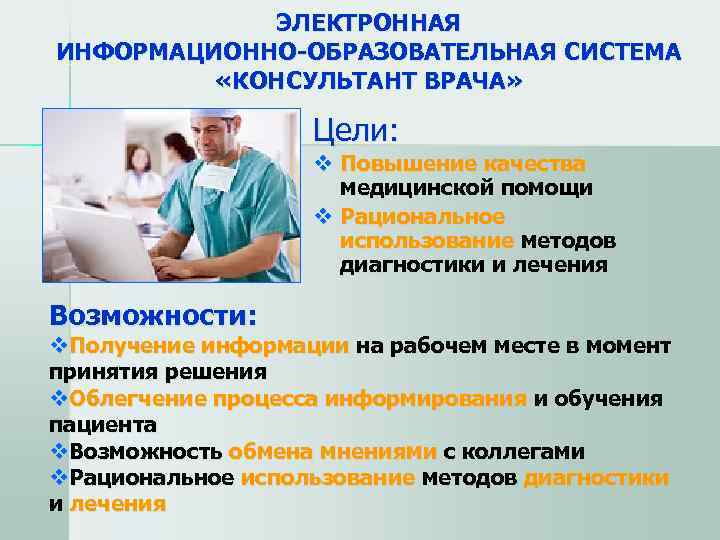 ЭЛЕКТРОННАЯ ИНФОРМАЦИОННО-ОБРАЗОВАТЕЛЬНАЯ СИСТЕМА «КОНСУЛЬТАНТ ВРАЧА»

Цели:

❖ Повышение качества медицинской помощи

❖ Рациональное использование методов диагностики и лечения

Возможности:

❖Получение информации на рабочем месте в момент принятия решения

❖Облегчение процесса информирования и обучения пациента

❖Возможность обмена мнениями с коллегами

❖Рациональное использование методов диагностики и лечения